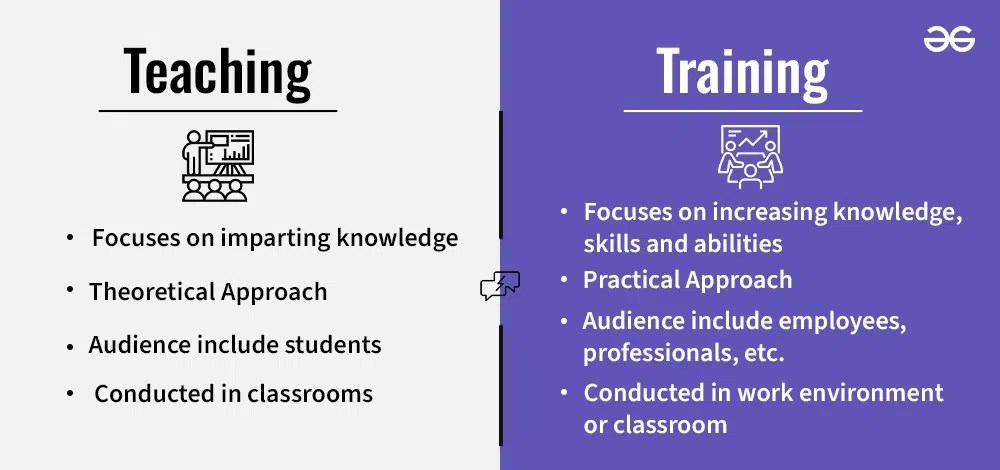 Teaching

• Focuses on imparting knowledge
• Theoretical Approach
• Audience include students
• Conducted in classrooms

Training

• Focuses on increasing knowledge, skills and abilities
• Practical Approach
• Audience include employees, professionals, etc.
• Conducted in work environment or classroom